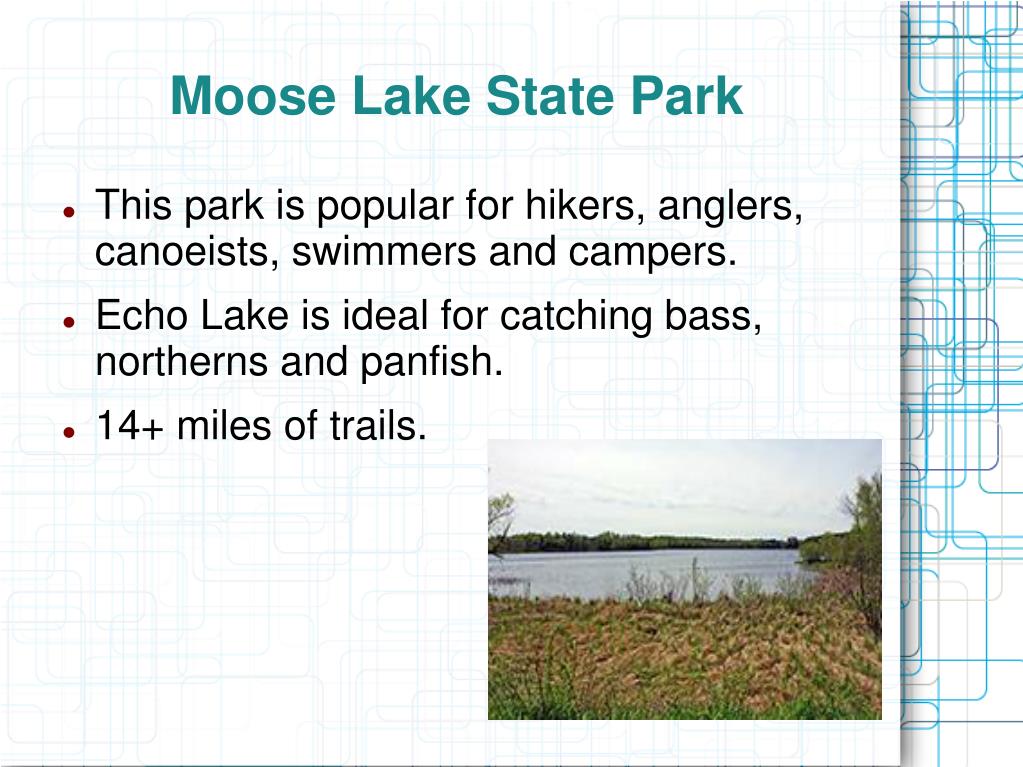 Moose Lake State Park

- This park is popular for hikers, anglers, canoeists, swimmers and campers.
- Echo Lake is ideal for catching bass, northerns and panfish.
- 14+ miles of trails.